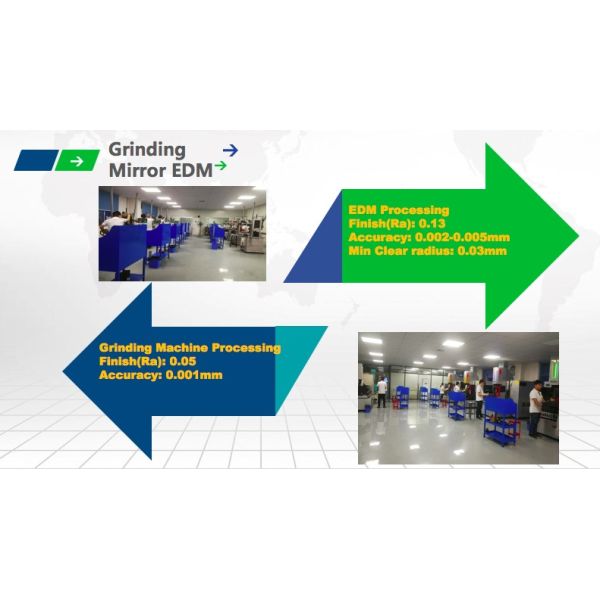 Grinding
Mirror EDM

EDM Processing
Finish(Ra): 0.13
Accuracy: 0.002-0.005mm
Min Clear radius: 0.03mm

Grinding Machine Processing
Finish(Ra): 0.05
Accuracy: 0.001mm